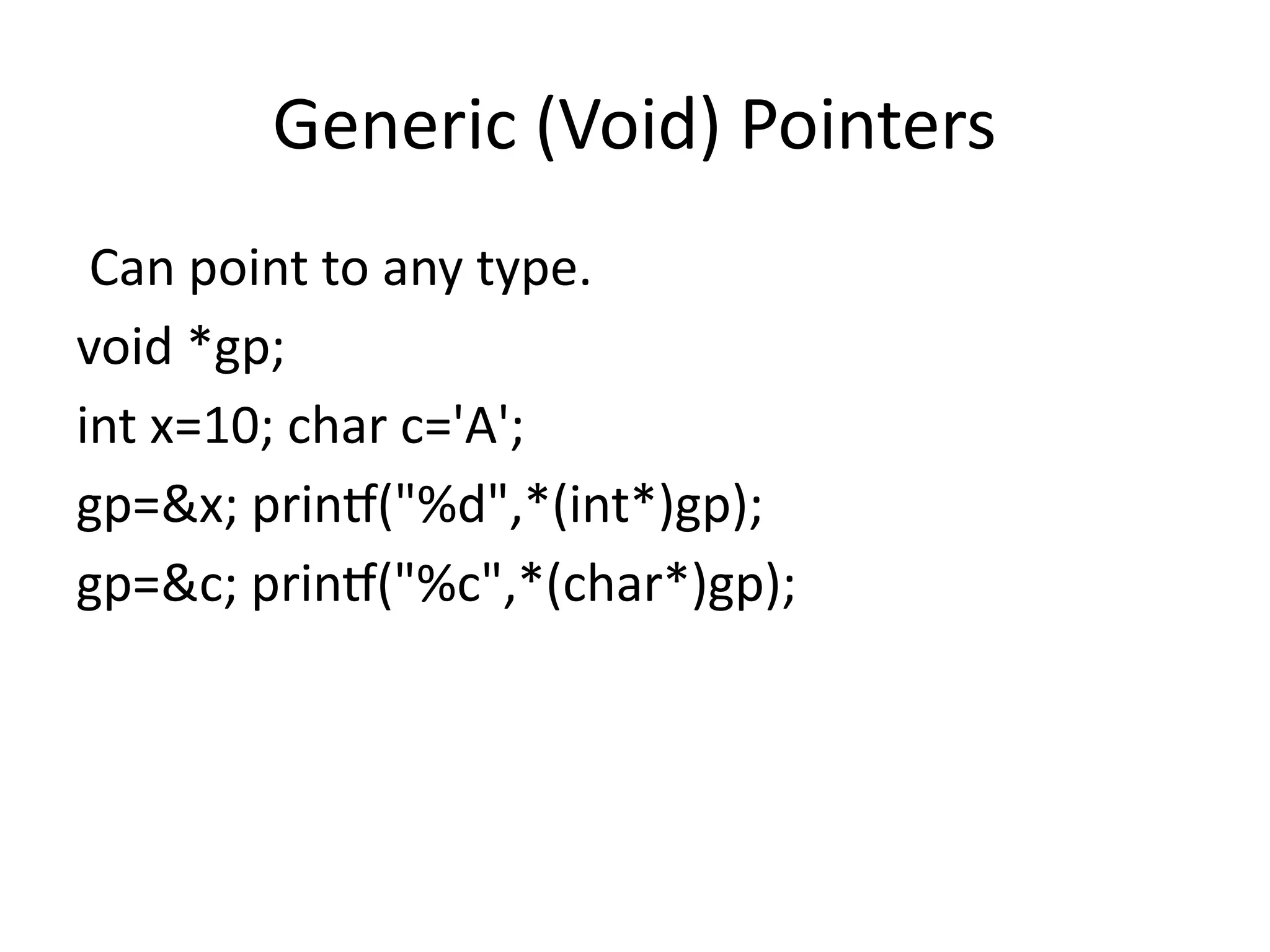 Generic (Void) Pointers

Can point to any type.

void *gp;

int x=10; char c='A';

gp=&x; printf("%d",*(int*)gp);

gp=&c; printf("%c",*(char*)gp);